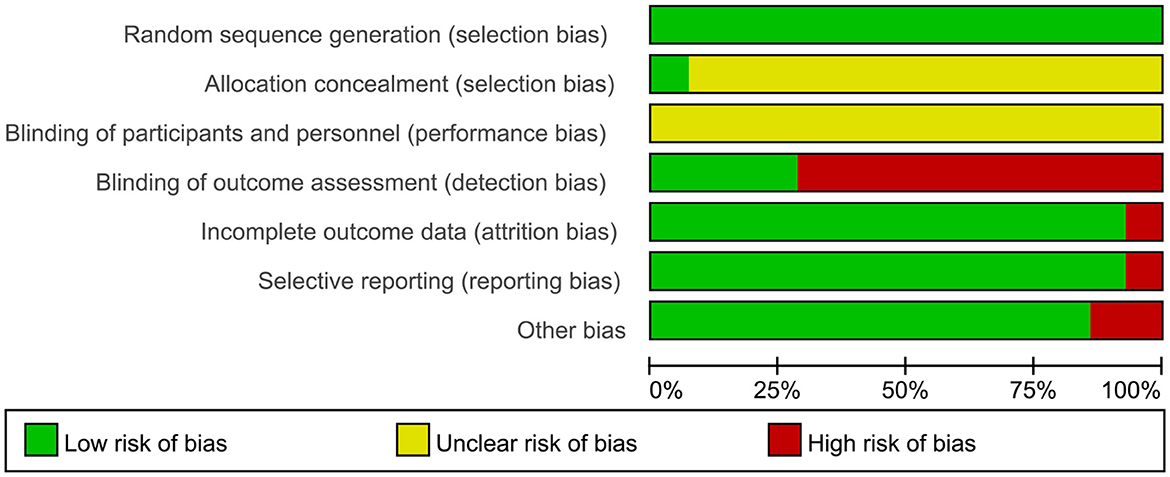 Random sequence generation (selection bias)
Allocation concealment (selection bias)
Blinding of participants and personnel (performance bias)
Blinding of outcome assessment (detection bias)
Incomplete outcome data (attrition bias)
Selective reporting (reporting bias)
Other bias

0% 25% 50% 75% 100%

Low risk of bias
Unclear risk of bias
High risk of bias